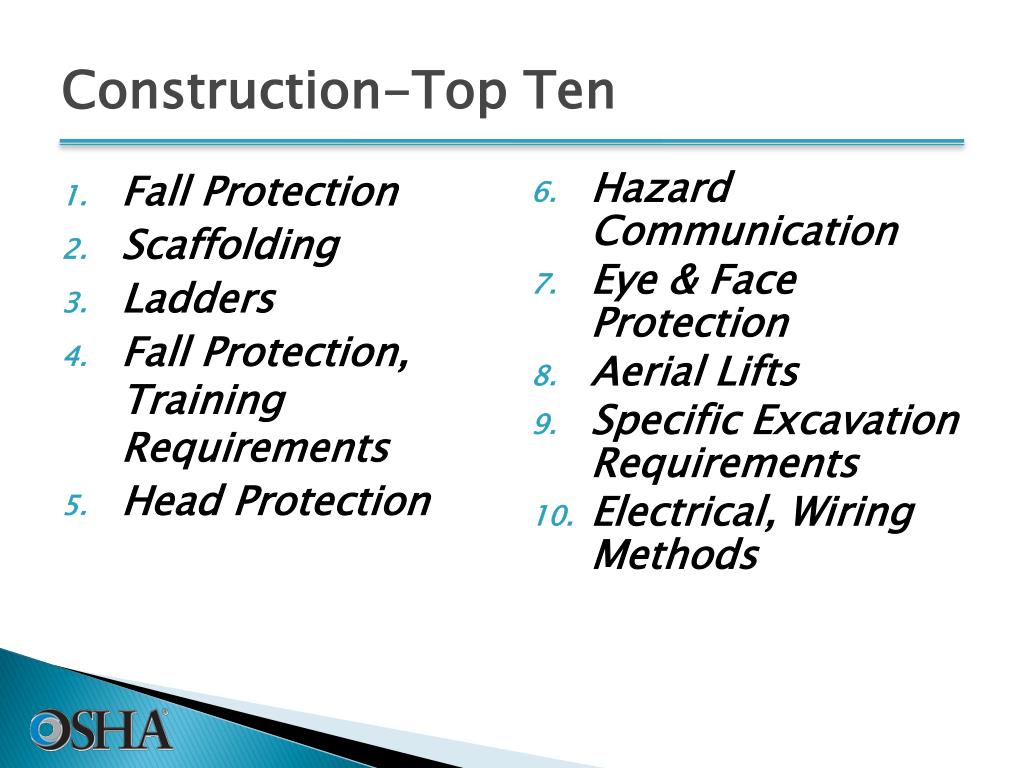 Construction-Top Ten

1. Fall Protection
2. Scaffolding
3. Ladders
4. Fall Protection, Training Requirements
5. Head Protection

6. Hazard Communication
7. Eye & Face Protection
8. Aerial Lifts
9. Specific Excavation Requirements
10. Electrical, Wiring Methods

OSHA®